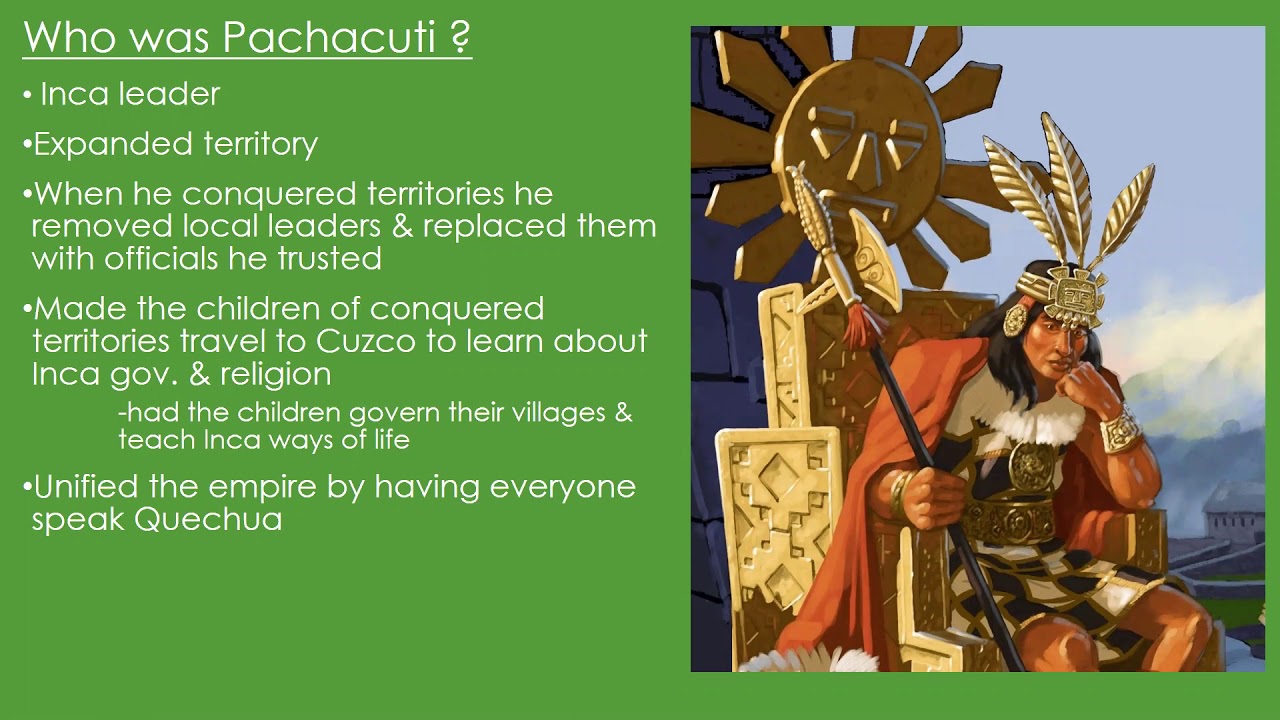 Who was Pachacuti ?

• Inca leader

•Expanded territory

•When he conquered territories he removed local leaders & replaced them with officials he trusted

•Made the children of conquered territories travel to Cuzco to learn about Inca gov. & religion

-had the children govern their villages & teach Inca ways of life

•Unified the empire by having everyone speak Quechua